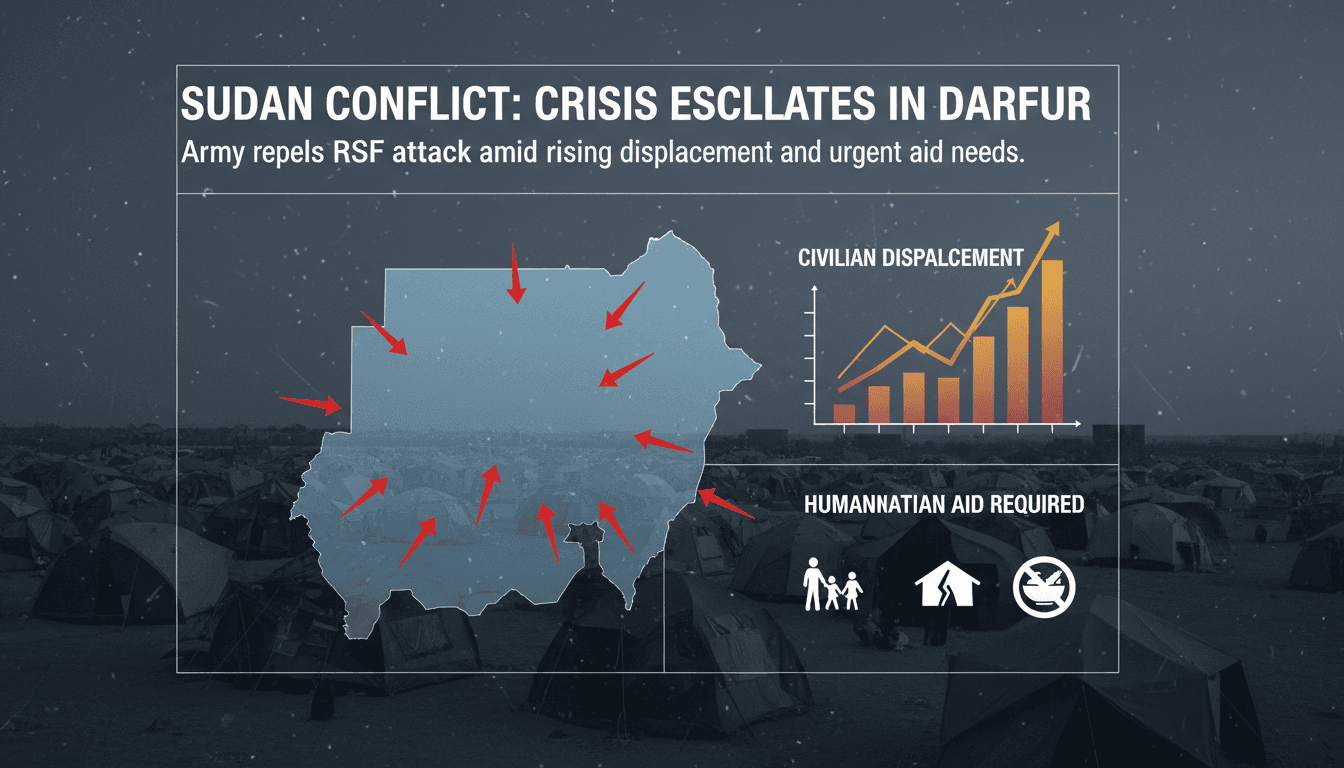 SUDAN CONFLICT: CRISIS ESCLLATES IN DARFUR
Army repels RSF attack amid rising displacement and urgent aid needs.

CIVILIAN DISPALCEMENT

HUMANNATIAN AID REQUIRED